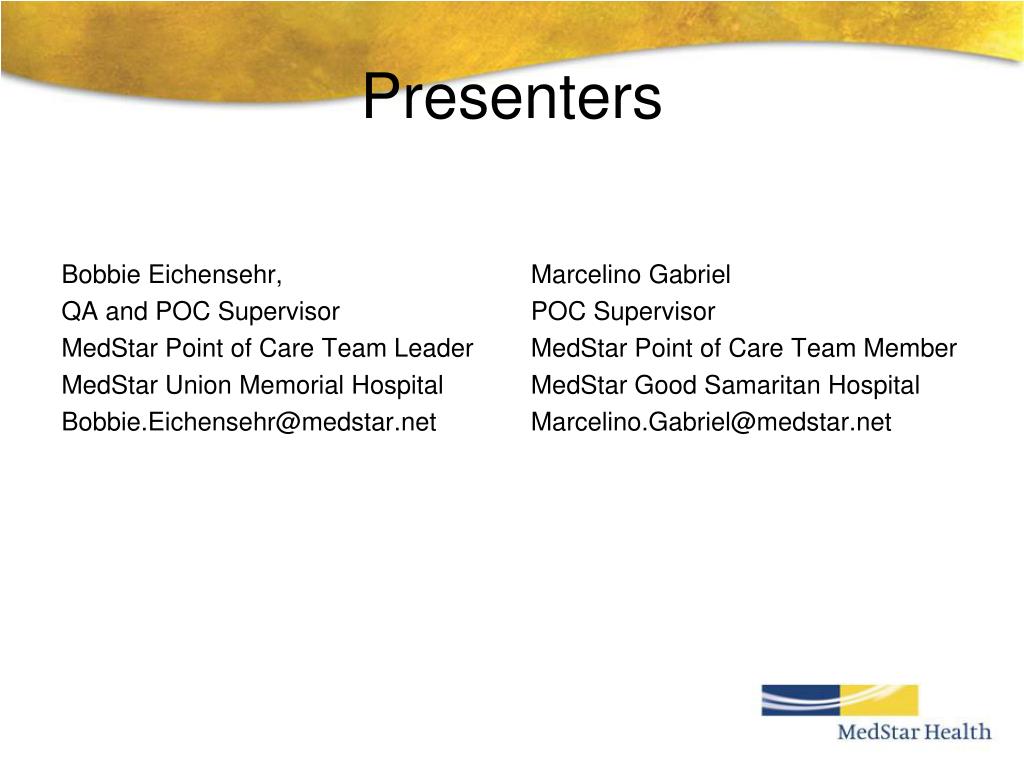 Presenters

Bobbie Eichensehr,
QA and POC Supervisor
MedStar Point of Care Team Leader
MedStar Union Memorial Hospital
Bobbie.Eichensehr@medstar.net

Marcelino Gabriel
POC Supervisor
MedStar Point of Care Team Member
MedStar Good Samaritan Hospital
Marcelino.Gabriel@medstar.net

MedStar Health